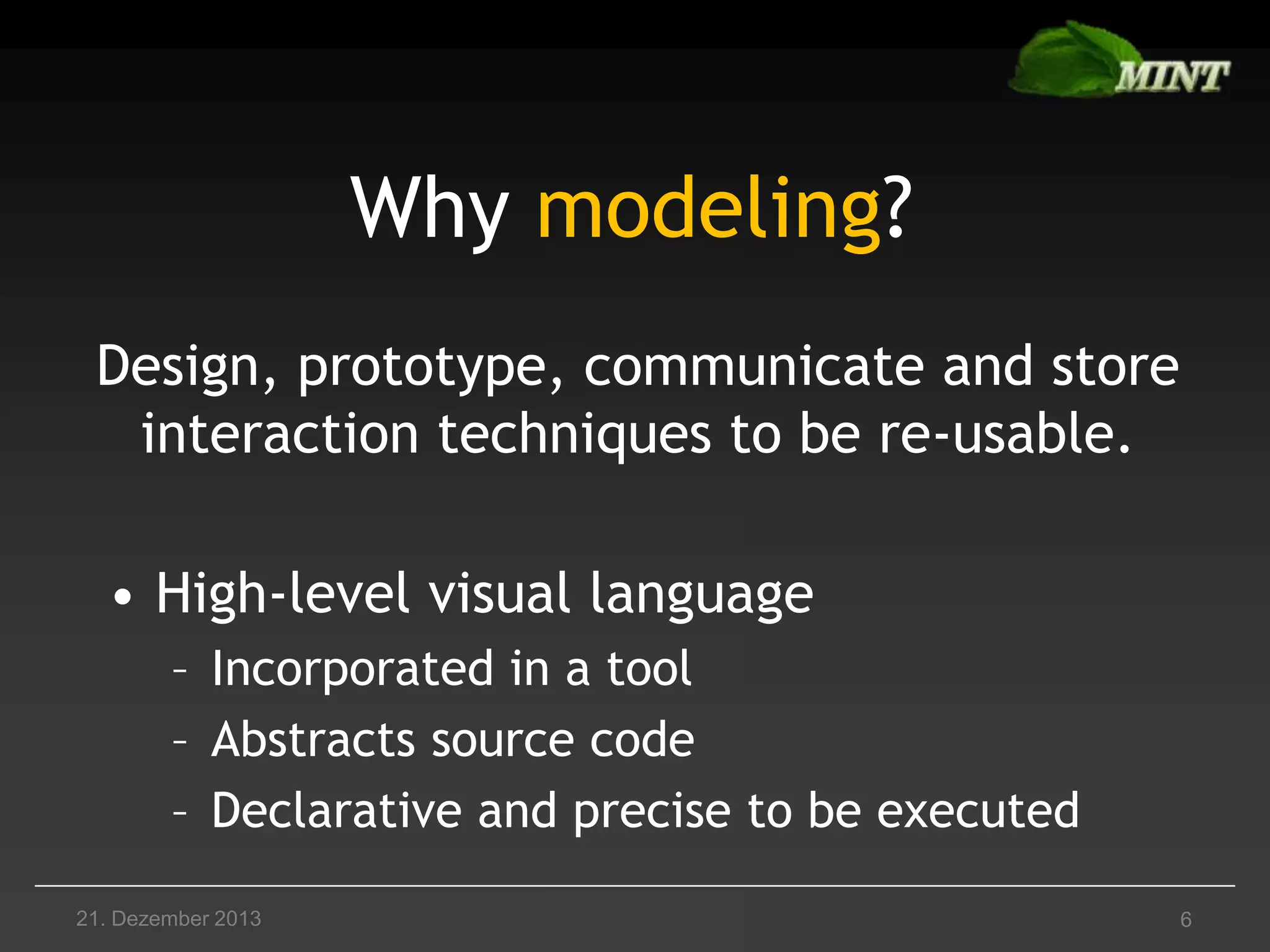 MINT

Why modeling?

Design, prototype, communicate and store interaction techniques to be re-usable.

• High-level visual language
– Incorporated in a tool
– Abstracts source code
– Declarative and precise to be executed

21. Dezember 2013

6